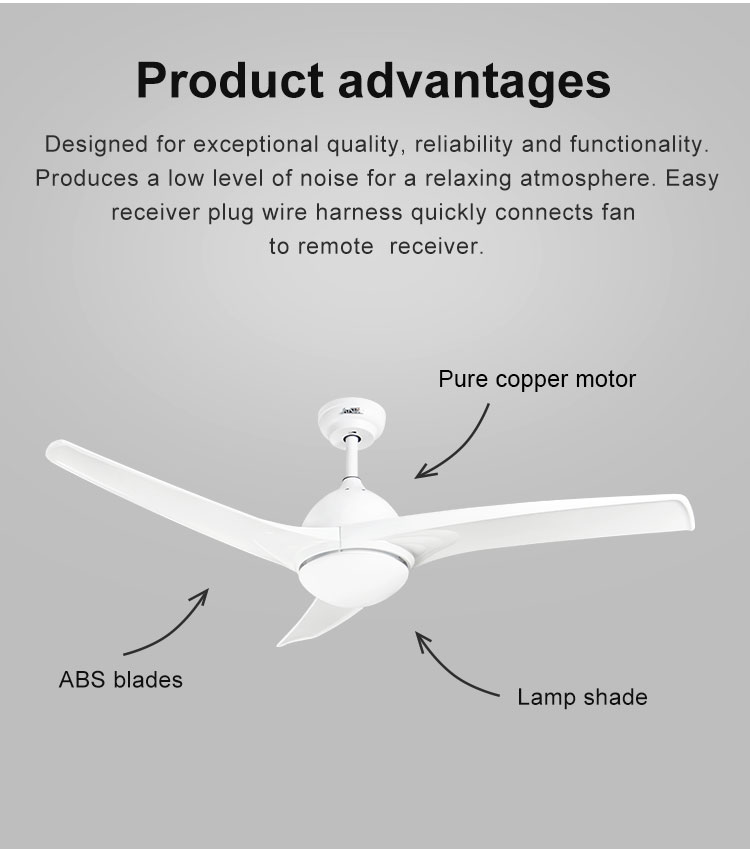 Product advantages

Designed for exceptional quality, reliability and functionality. Produces a low level of noise for a relaxing atmosphere. Easy receiver plug wire harness quickly connects fan to remote receiver.

Pure copper motor

ABS blades

Lamp shade